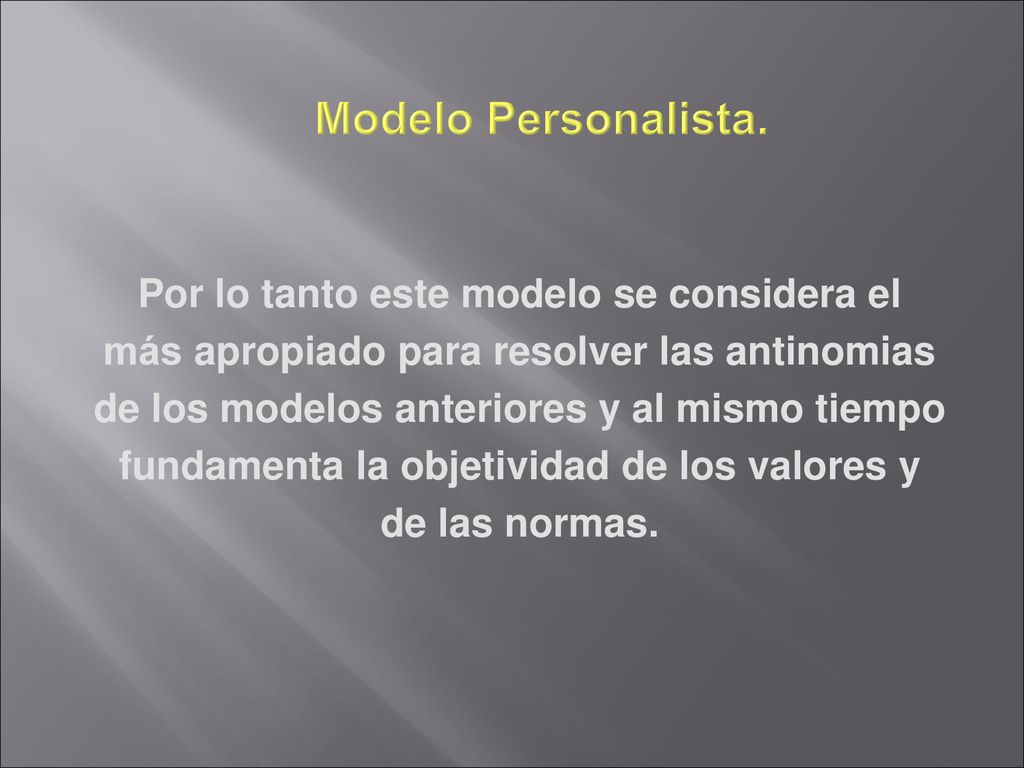 Modelo Personalista.

Por lo tanto este modelo se considera el más apropiado para resolver las antinomias de los modelos anteriores y al mismo tiempo fundamenta la objetividad de los valores y de las normas.